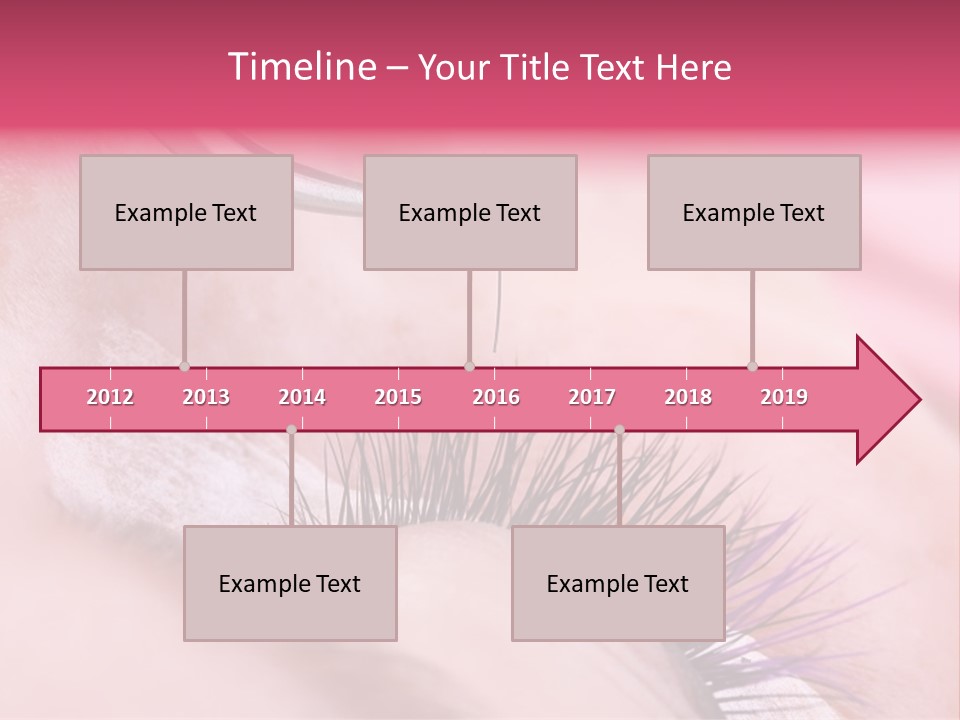 Timeline – Your Title Text Here

Example Text

Example Text

Example Text

2012 2013 2014 2015 2016 2017 2018 2019

Example Text

Example Text